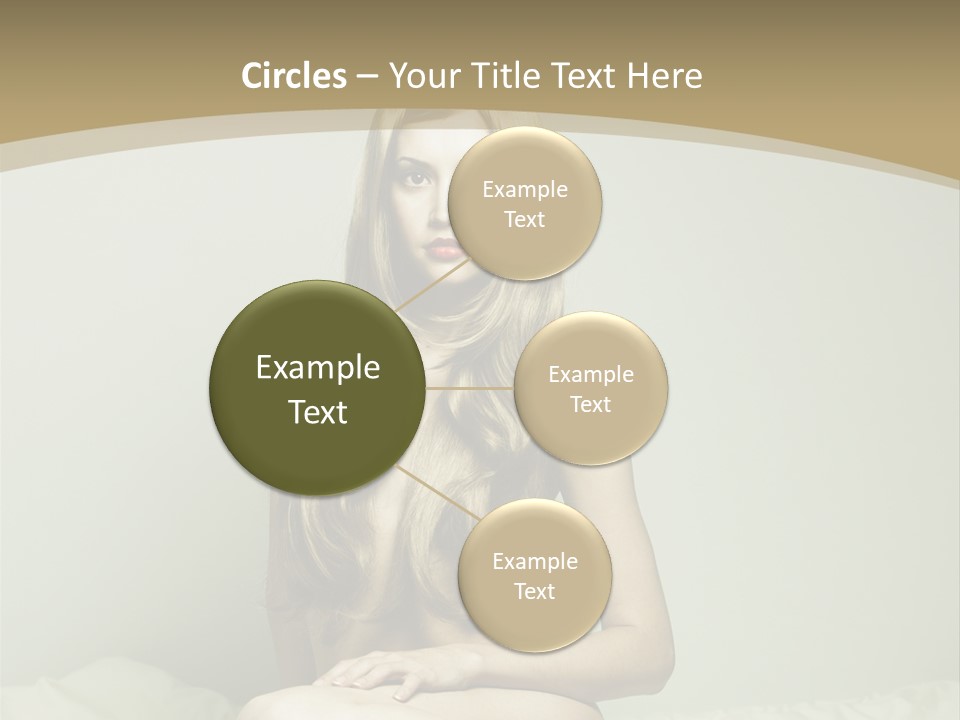 Circles – Your Title Text Here

Example Text

Example Text

Example Text

Example Text